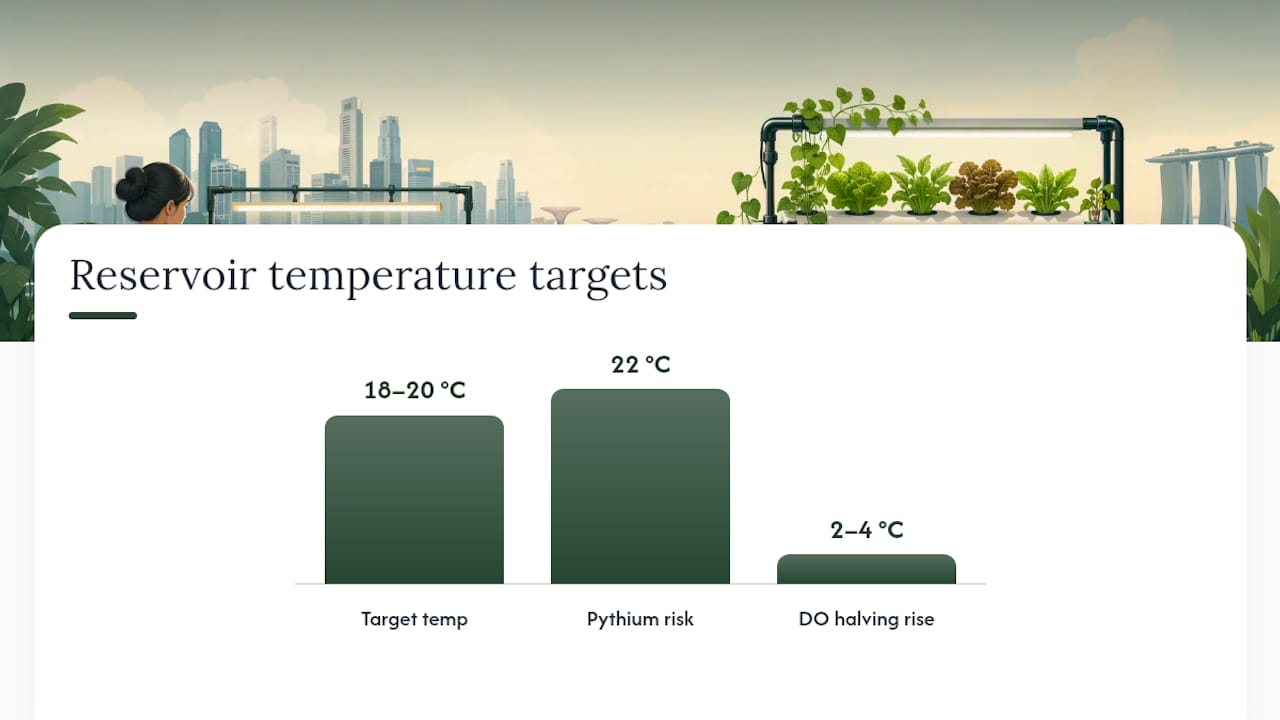 Reservoir temperature targets

18–20 °C

22 °C

2–4 °C

Target temp

Pythium risk

DO halving rise